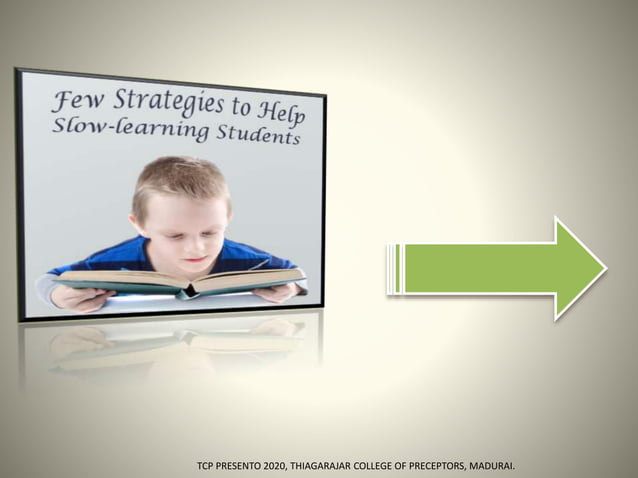 Few Strategies to Help
Slow-learning Students

TCP PRESENTO 2020, THIAGARAJAR COLLEGE OF PRECEPTORS, MADURAI.